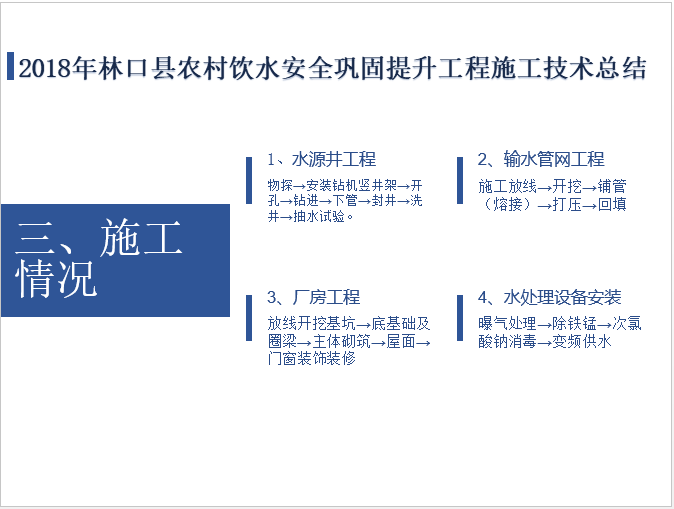 2018年林口县农村饮水安全巩固提升工程施工技术总结

三、施工情况

1、水源井工程

物探→安装钻机竖井架→开孔→钻进→下管→封井→洗井→抽水试验。

2、输水管网工程

施工放线→开挖→铺管（熔接）→打压→回填

3、厂房工程

放线开挖基坑→底基础及圈梁→主体砌筑→屋面→门窗装饰装修

4、水处理设备安装

曝气处理→除铁锰→次氯酸钠消毒→变频供水